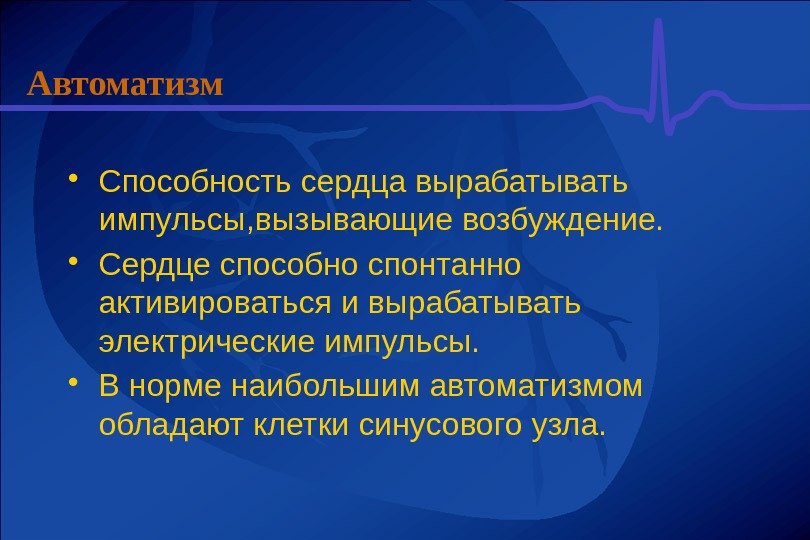 Автоматизм

• Способность сердца вырабатывать импульсы,вызывающие возбуждение.
• Сердце способно спонтанно активироваться и вырабатывать электрические импульсы.
• В норме наибольшим автоматизмом обладают клетки синусового узла.